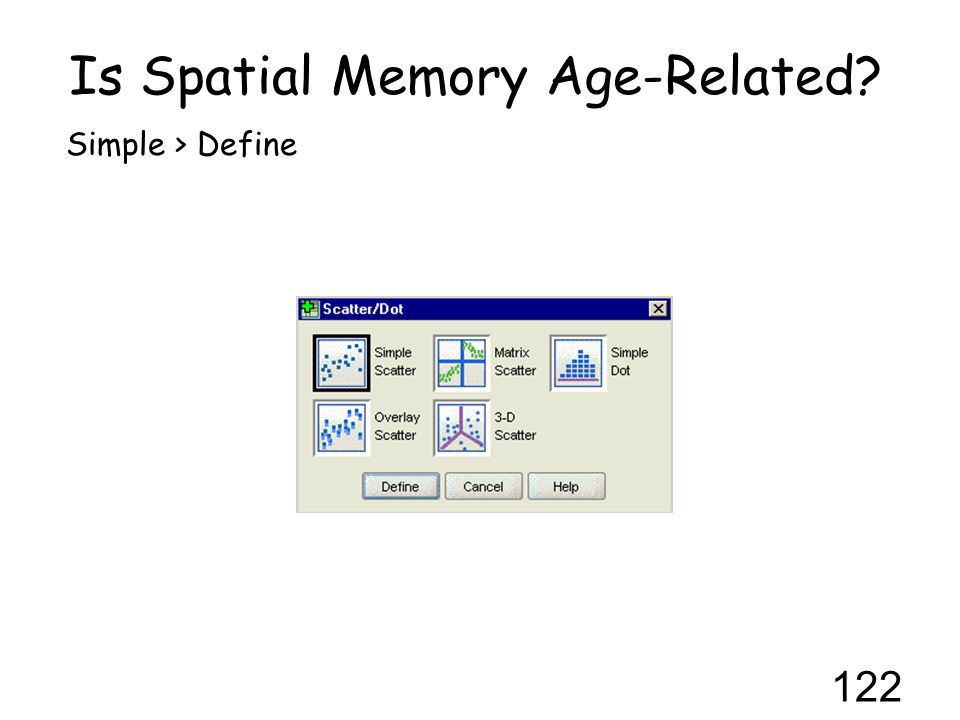 Is Spatial Memory Age-Related?

Simple > Define

Scatter/Dot

Simple Scatter

Matrix Scatter

Simple Dot

Overlay Scatter

3-D Scatter

Define

Cancel

Help

122